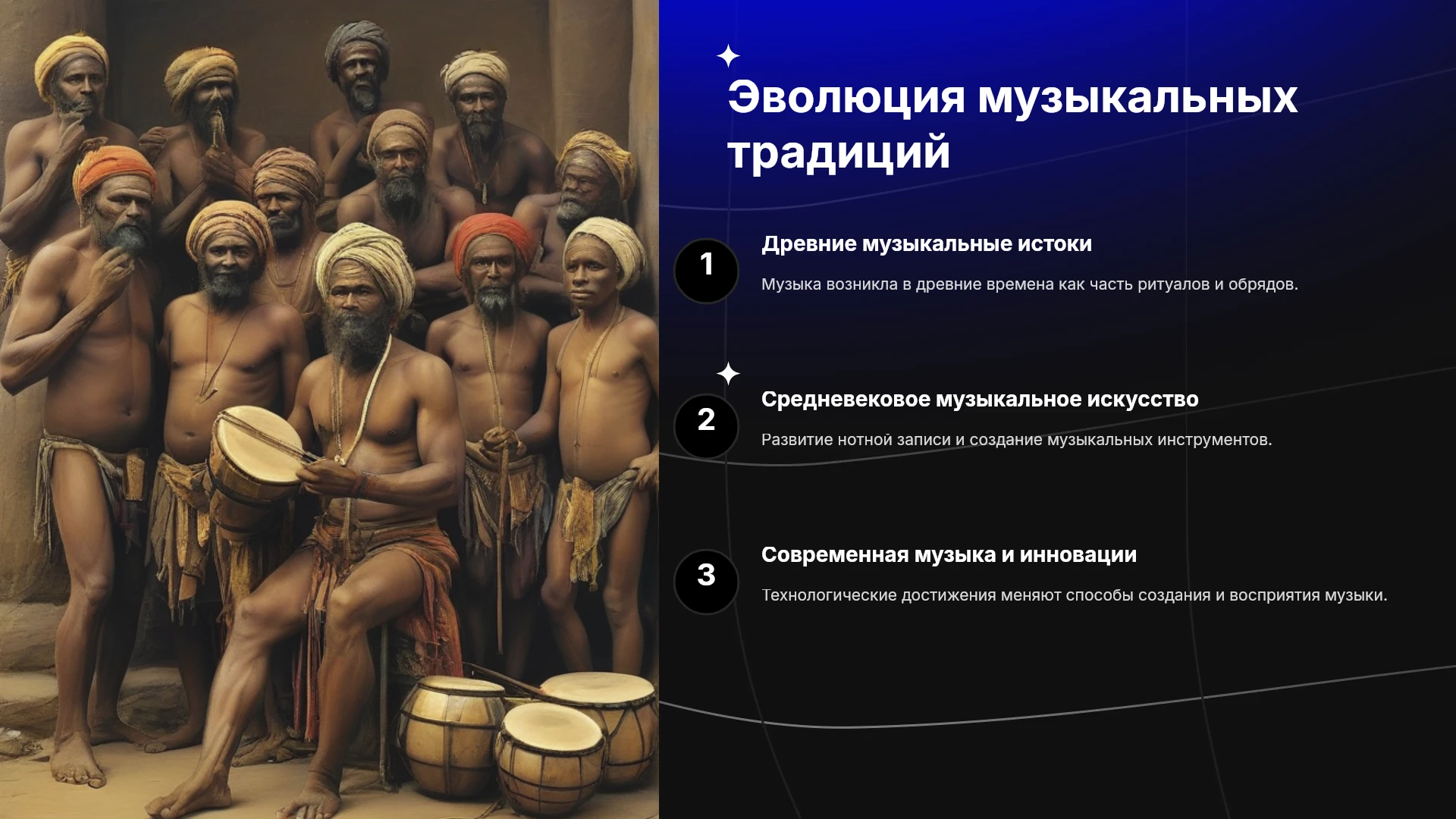 Эволюция музыкальных традиций

1

Древние музыкальные истоки

Музыка возникла в древние времена как часть ритуалов и обрядов.

2

Средневековое музыкальное искусство

Развитие нотной записи и создание музыкальных инструментов.

3

Современная музыка и инновации

Технологические достижения меняют способы создания и восприятия музыки.